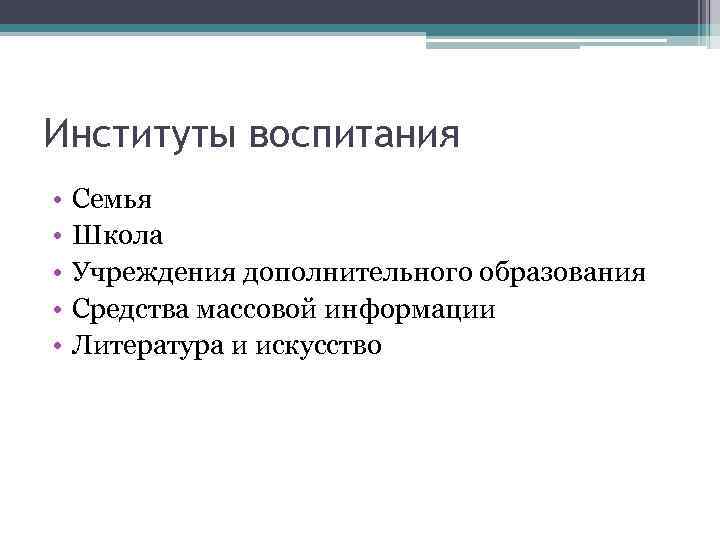 Институты воспитания

• Семья
• Школа
• Учреждения дополнительного образования
• Средства массовой информации
• Литература и искусство